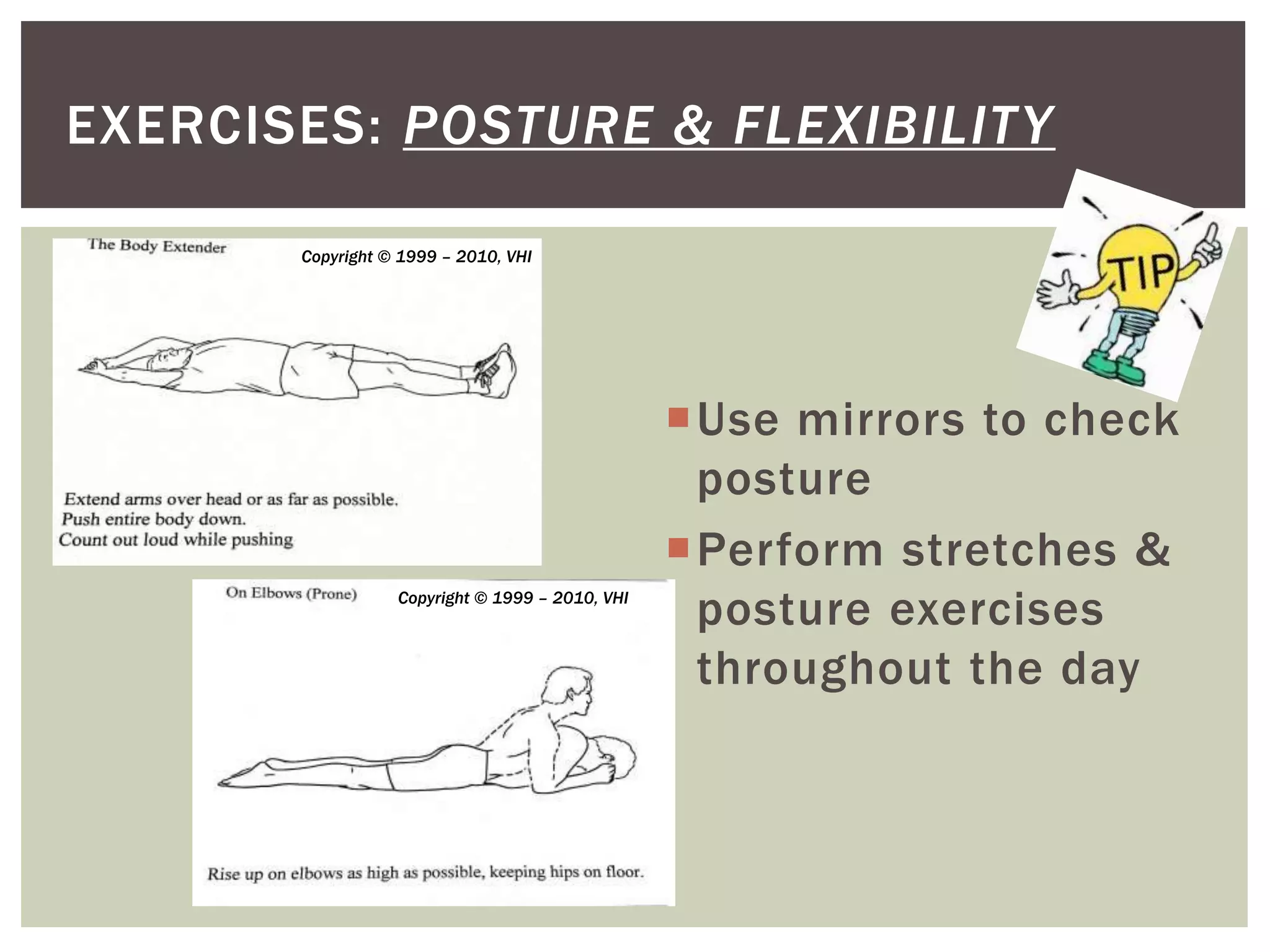 EXERCISES: POSTURE & FLEXIBILITY

The Body Extender

Copyright © 1999 – 2010, VHI

Extend arms over head or as far as possible.
Push entire body down.
Count out loud while pushing

On Elbows (Prone)

Copyright © 1999 – 2010, VHI

Rise up on elbows as high as possible, keeping hips on floor.

TIP

Use mirrors to check posture

Perform stretches & posture exercises throughout the day